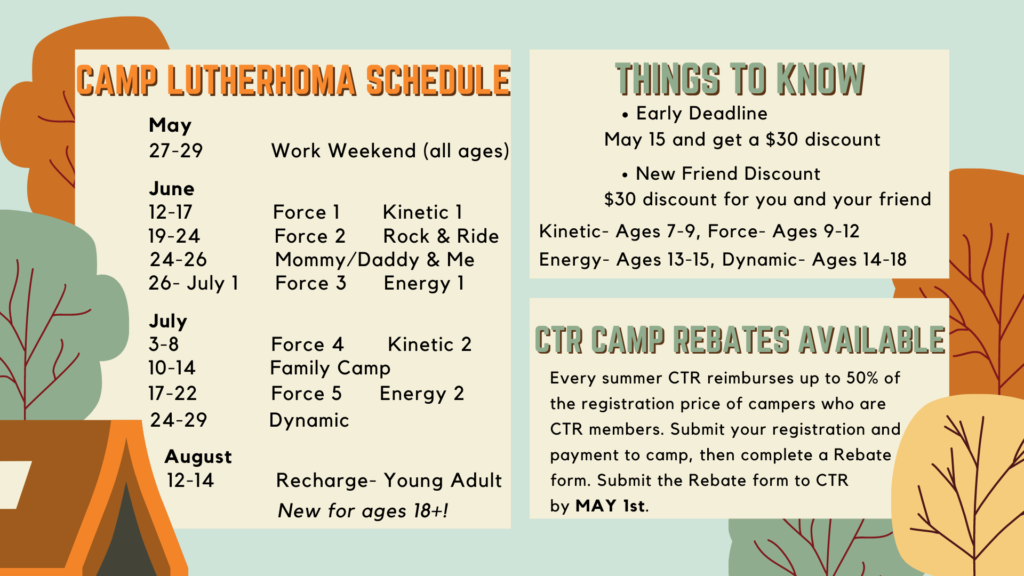 CAMP LUTHERHOMA SCHEDULE

May
27-29 Work Weekend (all ages)

June
12-17 Force 1 Kinetic 1
19-24 Force 2 Rock & Ride
24-26 Mommy/Daddy & Me
26- July 1 Force 3 Energy 1

July
3-8 Force 4 Kinetic 2
10-14 Family Camp
17-22 Force 5 Energy 2
24-29 Dynamic

August
12-14 Recharge- Young Adult
New for ages 18+!

THINGS TO KNOW

• Early Deadline
May 15 and get a $30 discount

• New Friend Discount
$30 discount for you and your friend

Kinetic- Ages 7-9, Force- Ages 9-12
Energy- Ages 13-15, Dynamic- Ages 14-18

CTR CAMP REBATES AVAILABLE

Every summer CTR reimburses up to 50% of the registration price of campers who are CTR members. Submit your registration and payment to camp, then complete a Rebate form. Submit the Rebate form to CTR by MAY 1st.